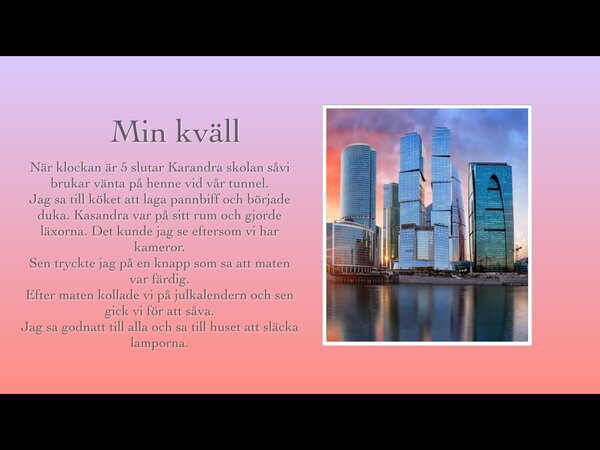 Min kväll

När klockan är 5 slutar Karandra skolan såvi brukar vänta på henne vid vår tunnel.
Jag sa till köket att laga pannbiff och började duka. Kasandra var på sitt rum och gjorde läxorna. Det kunde jag se eftersom vi har kameror.
Sen tryckte jag på en knapp som sa att maten var färdig.
Efter maten kollade vi på julkalendern och sen gick vi för att såva.
Jag sa godnatt till alla och sa till huset att släcka lamporna.